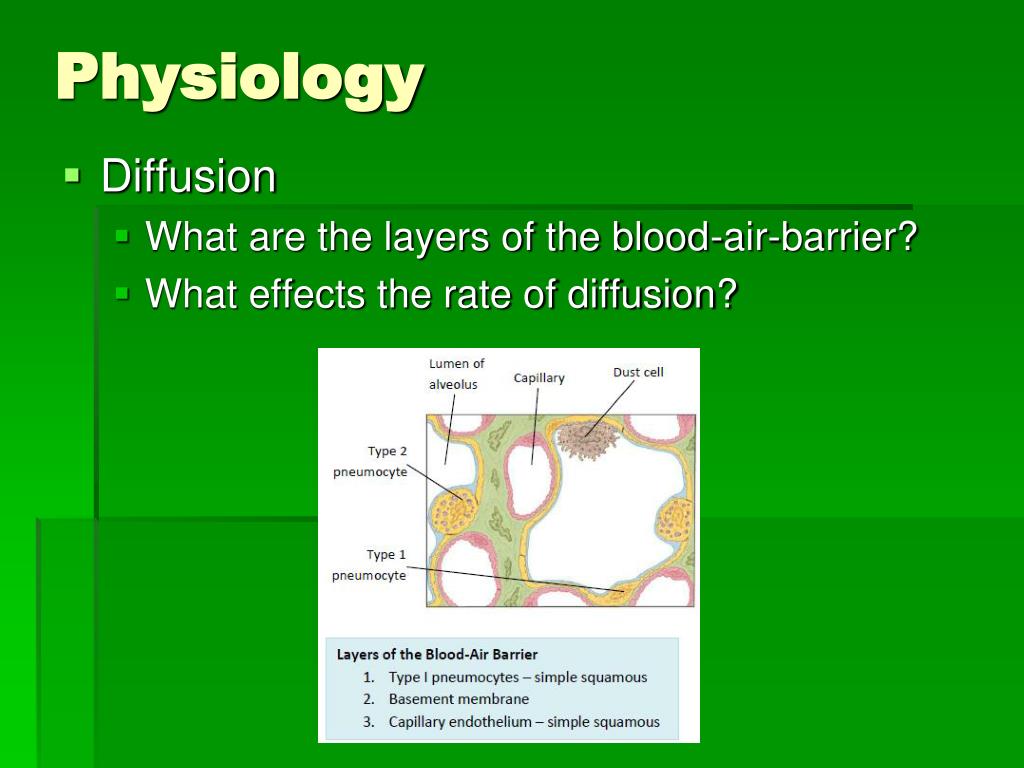 Physiology

Diffusion

What are the layers of the blood-air-barrier?

What effects the rate of diffusion?

Lumen of alveolus

Capillary

Dust cell

Type 2 pneumocyte

Type 1 pneumocyte

Layers of the Blood-Air Barrier

1. Type I pneumocytes – simple squamous
2. Basement membrane
3. Capillary endothelium – simple squamous